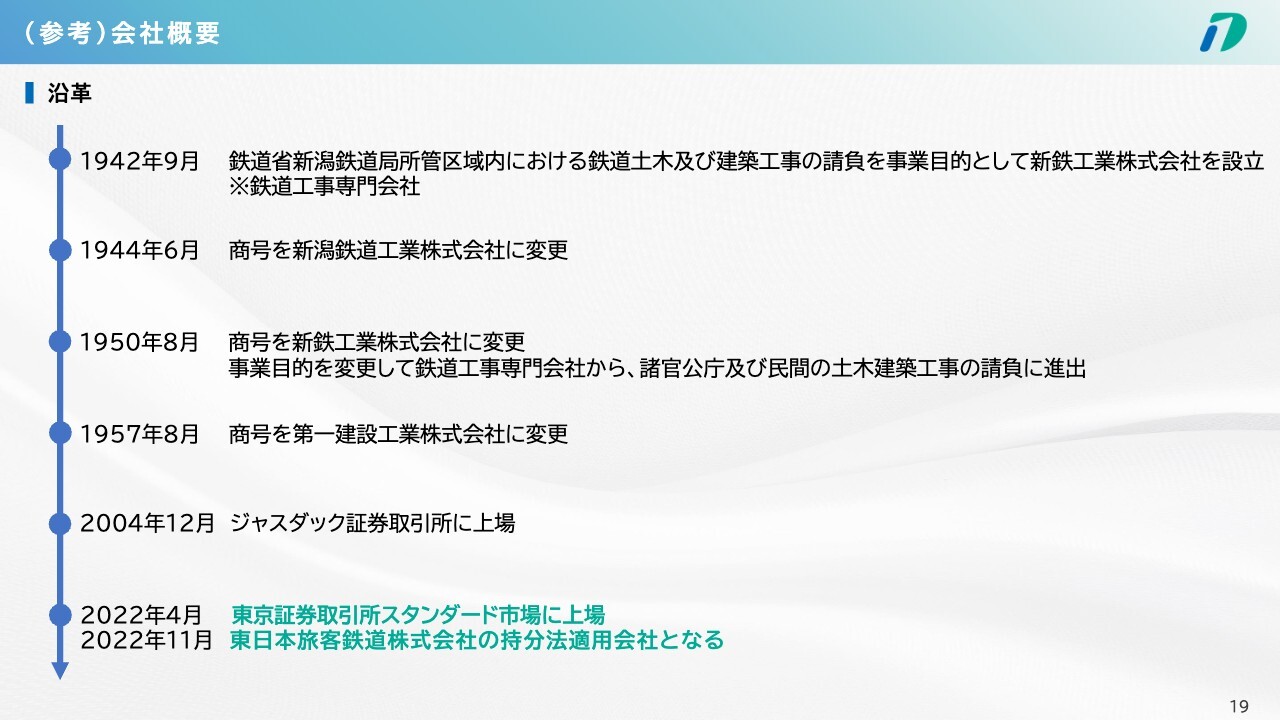 （参考）会社概要

沿革

1942年9月　鉄道省新潟鉄道局所管区域内における鉄道土木及び建築工事の請負を事業目的として新鉄工業株式会社を設立
※鉄道工事専門会社

1944年6月　商号を新潟鉄道工業株式会社に変更

1950年8月　商号を新鉄工業株式会社に変更
事業目的を変更して鉄道工事専門会社から、諸官公庁及び民間の土木建築工事の請負に進出

1957年8月　商号を第一建設工業株式会社に変更

2004年12月　ジャスダック証券取引所に上場

2022年4月　東京証券取引所スタンダード市場に上場
2022年11月　東日本旅客鉄道株式会社の持分法適用会社となる

19